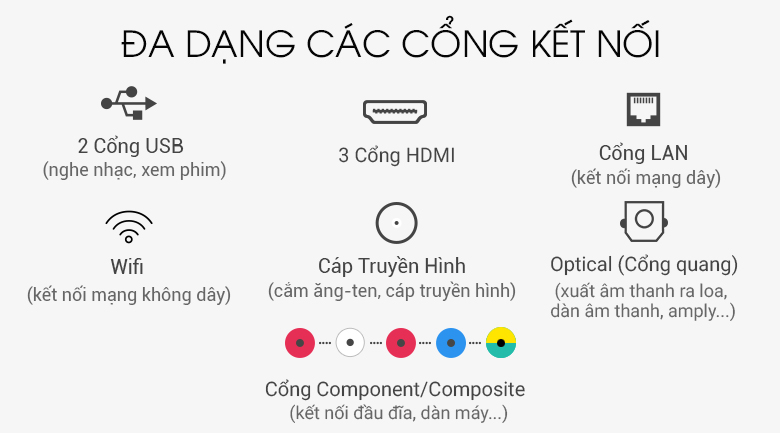 ĐA DẠNG CÁC CỔNG KẾT NỐI

2 Cổng USB
(nghe nhạc, xem phim)

3 Cổng HDMI

Cổng LAN
(kết nối mạng dây)

Wifi
(kết nối mạng không dây)

Cáp Truyền Hình
(cắm ăng-ten, cáp truyền hình)

Optical (Cổng quang)
(xuất âm thanh ra loa, dàn âm thanh, amply...)

Cổng Component/Composite
(kết nối đầu đĩa, dàn máy...)